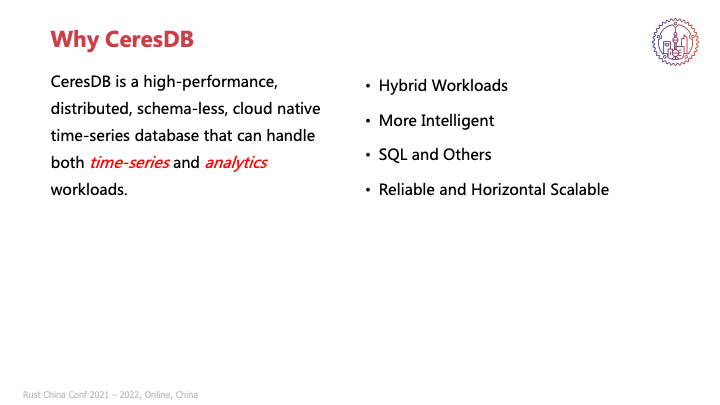 Why CeresDB

CeresDB is a high-performance, distributed, schema-less, cloud native time-series database that can handle both time-series and analytics workloads.

• Hybrid Workloads
• More Intelligent
• SQL and Others
• Reliable and Horizontal Scalable

Rust China Conf 2021 – 2022, Online, China